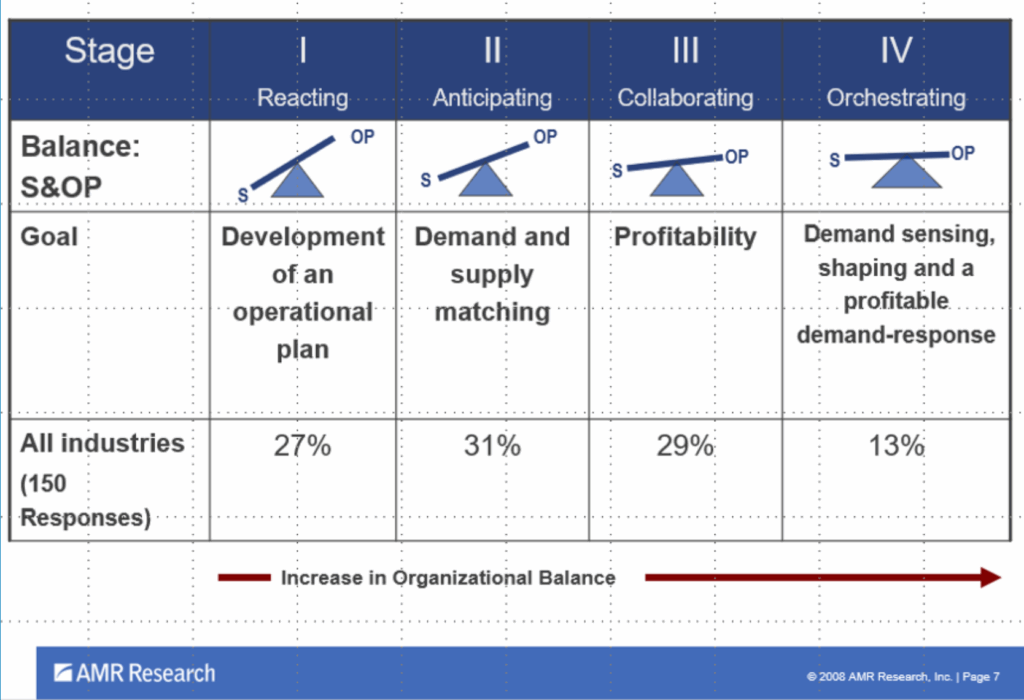 | Stage | I Reacting | II Anticipating | III Collaborating | IV Orchestrating |
|---|---|---|---|---|
| Balance: S&OP | S OP | S OP | S OP | S OP |
| Goal | Development of an operational plan | Demand and supply matching | Profitability | Demand sensing, shaping and a profitable demand-response |
| All industries (150 Responses) | 27% | 31% | 29% | 13% |

Increase in Organizational Balance

AMR Research

© 2008 AMR Research, Inc. | Page 7